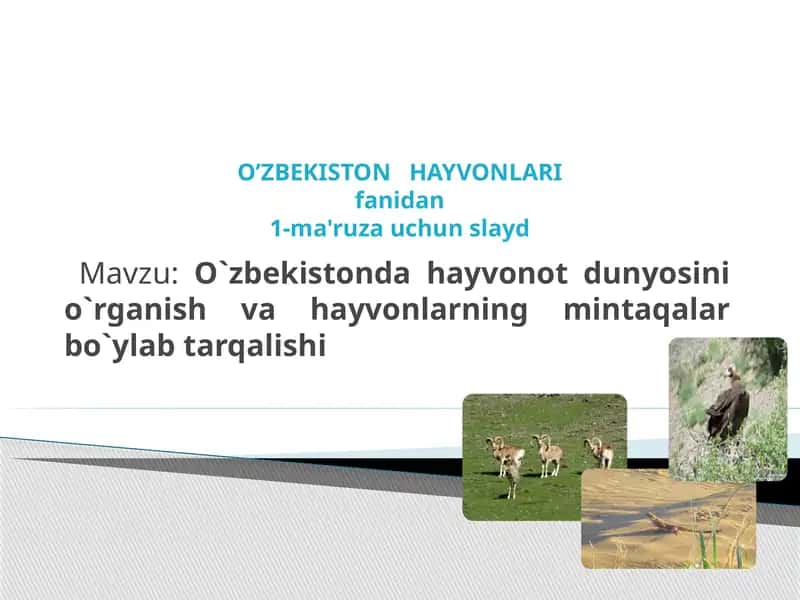 O’ZBEKISTON HAYVONLARI
fanidan
1-ma'ruza uchun slayd

Mavzu: O`zbekistonda hayvonot dunyosini o`rganish va hayvonlarning mintaqalar bo`ylab tarqalishi